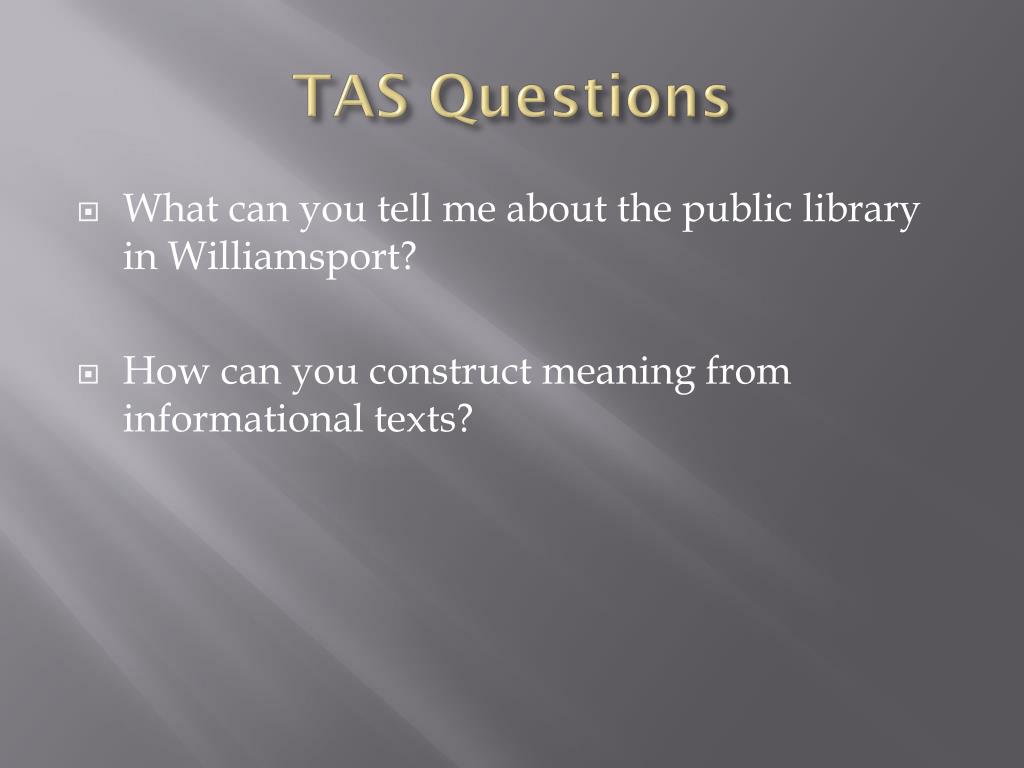 TAS Questions

What can you tell me about the public library in Williamsport?

How can you construct meaning from informational texts?